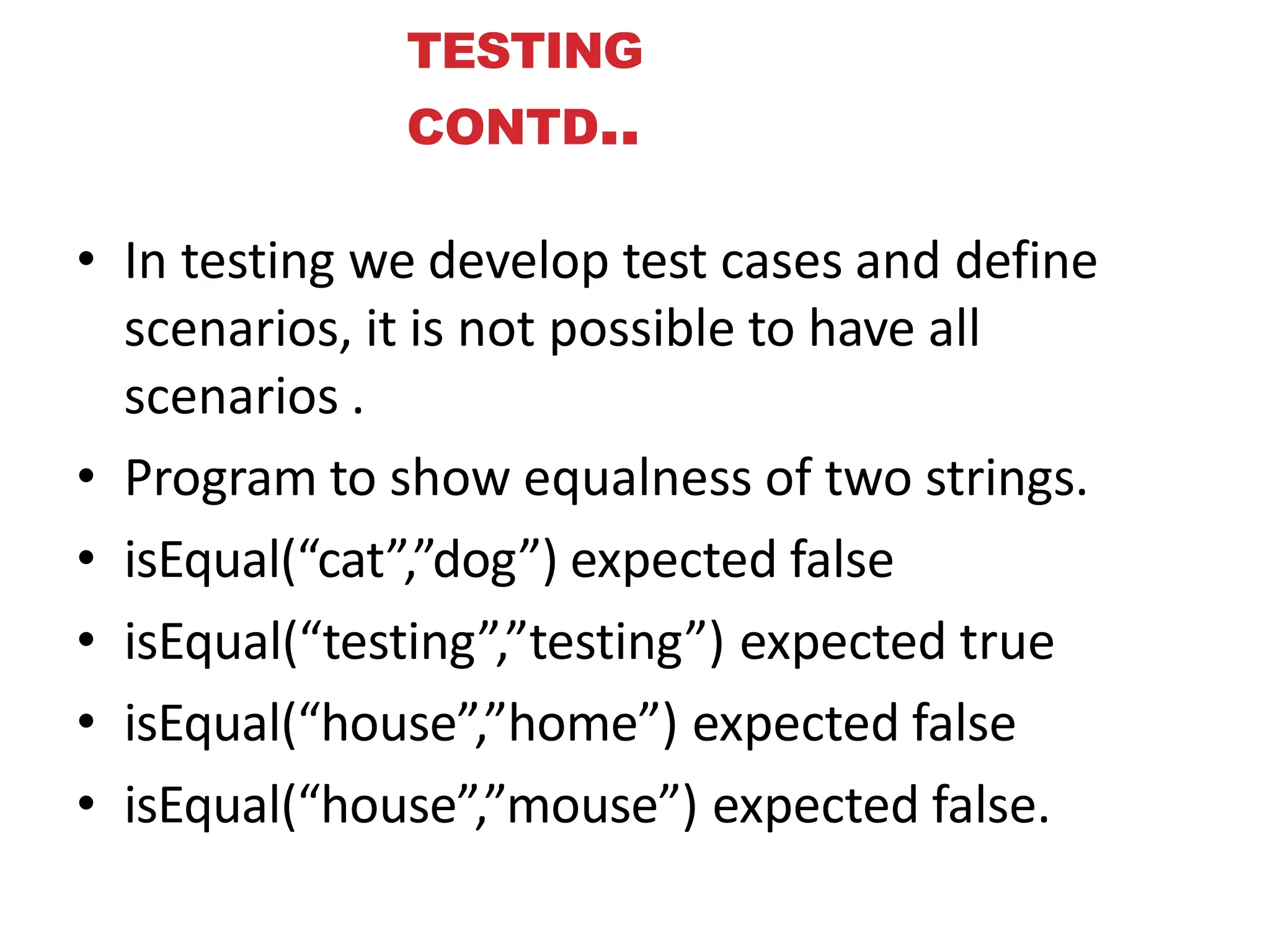 TESTING CONTD..

• In testing we develop test cases and define scenarios, it is not possible to have all scenarios .
• Program to show equalness of two strings.
• isEqual(“cat”,”dog”) expected false
• isEqual(“testing”,”testing”) expected true
• isEqual(“house”,”home”) expected false
• isEqual(“house”,”mouse”) expected false.